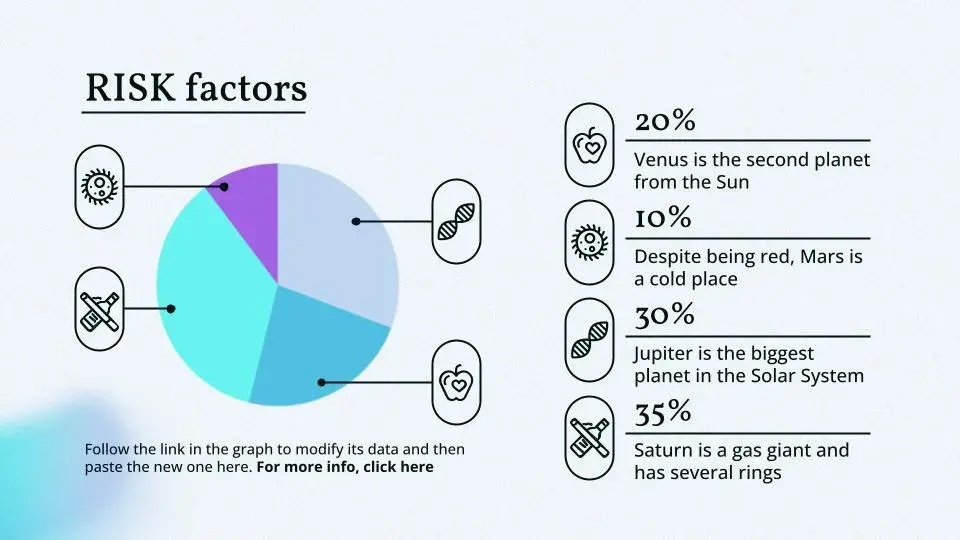 RISK factors

Follow the link in the graph to modify its data and then paste the new one here. For more info, click here

20%
Venus is the second planet from the Sun

10%
Despite being red, Mars is a cold place

30%
Jupiter is the biggest planet in the Solar System

35%
Saturn is a gas giant and has several rings